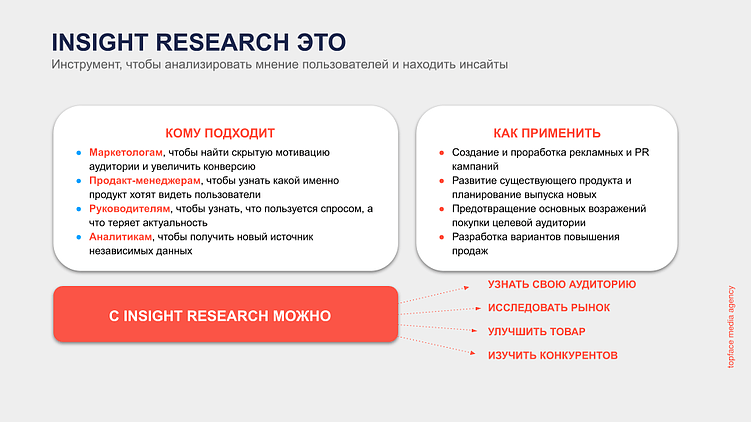 INSIGHT RESEARCH ЭТО
Инструмент, чтобы анализировать мнение пользователей и находить инсайты

КОМУ ПОДХОДИТ
• Маркетологам, чтобы найти скрытую мотивацию аудитории и увеличить конверсию
• Продакт-менеджерам, чтобы узнать какой именно продукт хотят видеть пользователи
• Руководителям, чтобы узнать, что пользуется спросом, а что теряет актуальность
• Аналитикам, чтобы получить новый источник независимых данных

КАК ПРИМЕНИТЬ
• Создание и проработка рекламных и PR кампаний
• Развитие существующего продукта и планирование выпуска новых
• Предотвращение основных возражений покупки целевой аудитории
• Разработка вариантов повышения продаж

С INSIGHT RESEARCH МОЖНО
УЗНАТЬ СВОЮ АУДИТОРИЮ
ИССЛЕДОВАТЬ РЫНОК
УЛУЧШИТЬ ТОВАР
ИЗУЧИТЬ КОНКУРЕНТОВ

topface media agency